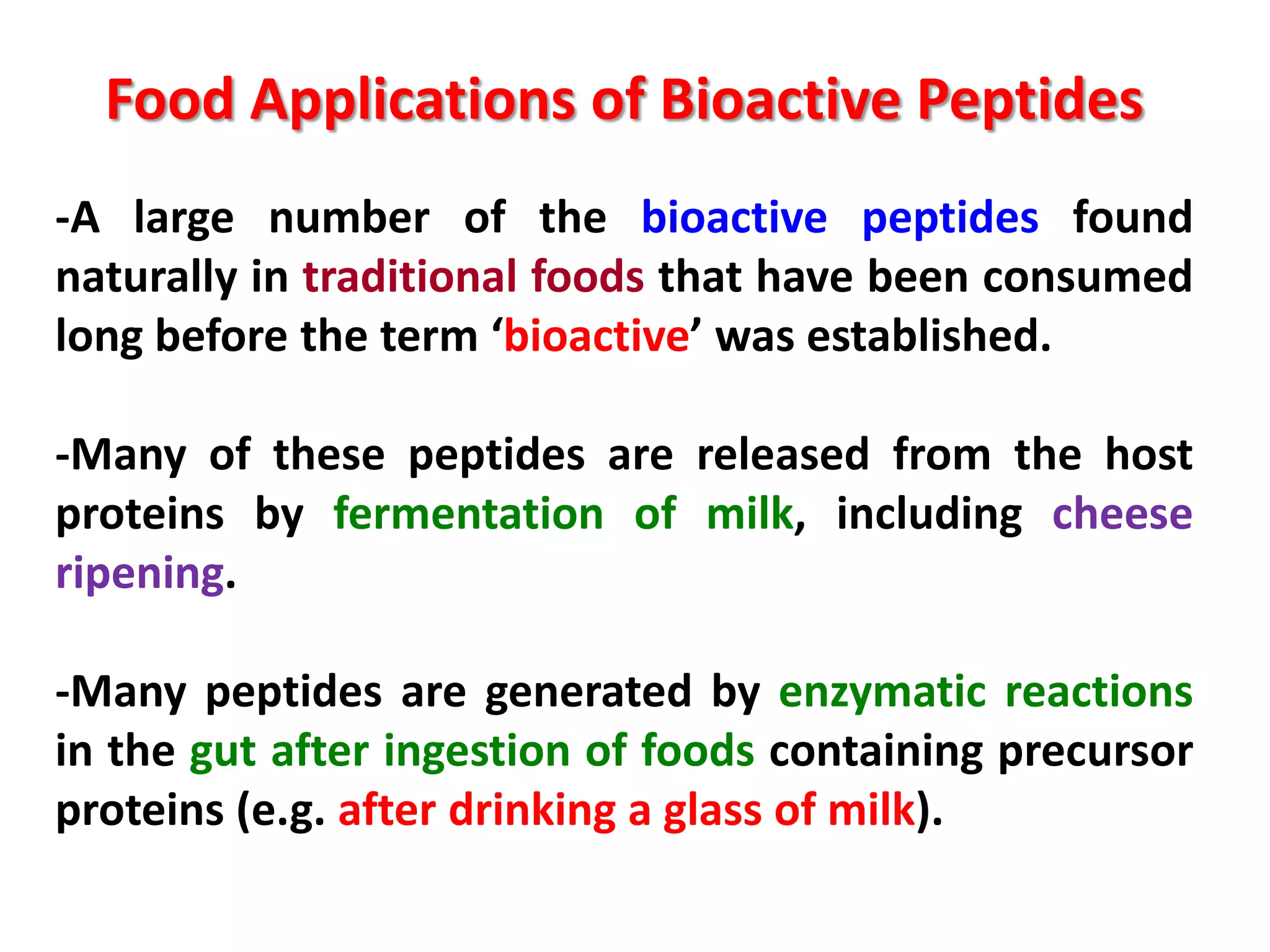 Food Applications of Bioactive Peptides

-A large number of the bioactive peptides found naturally in traditional foods that have been consumed long before the term ‘bioactive’ was established.

-Many of these peptides are released from the host proteins by fermentation of milk, including cheese ripening.

-Many peptides are generated by enzymatic reactions in the gut after ingestion of foods containing precursor proteins (e.g. after drinking a glass of milk).